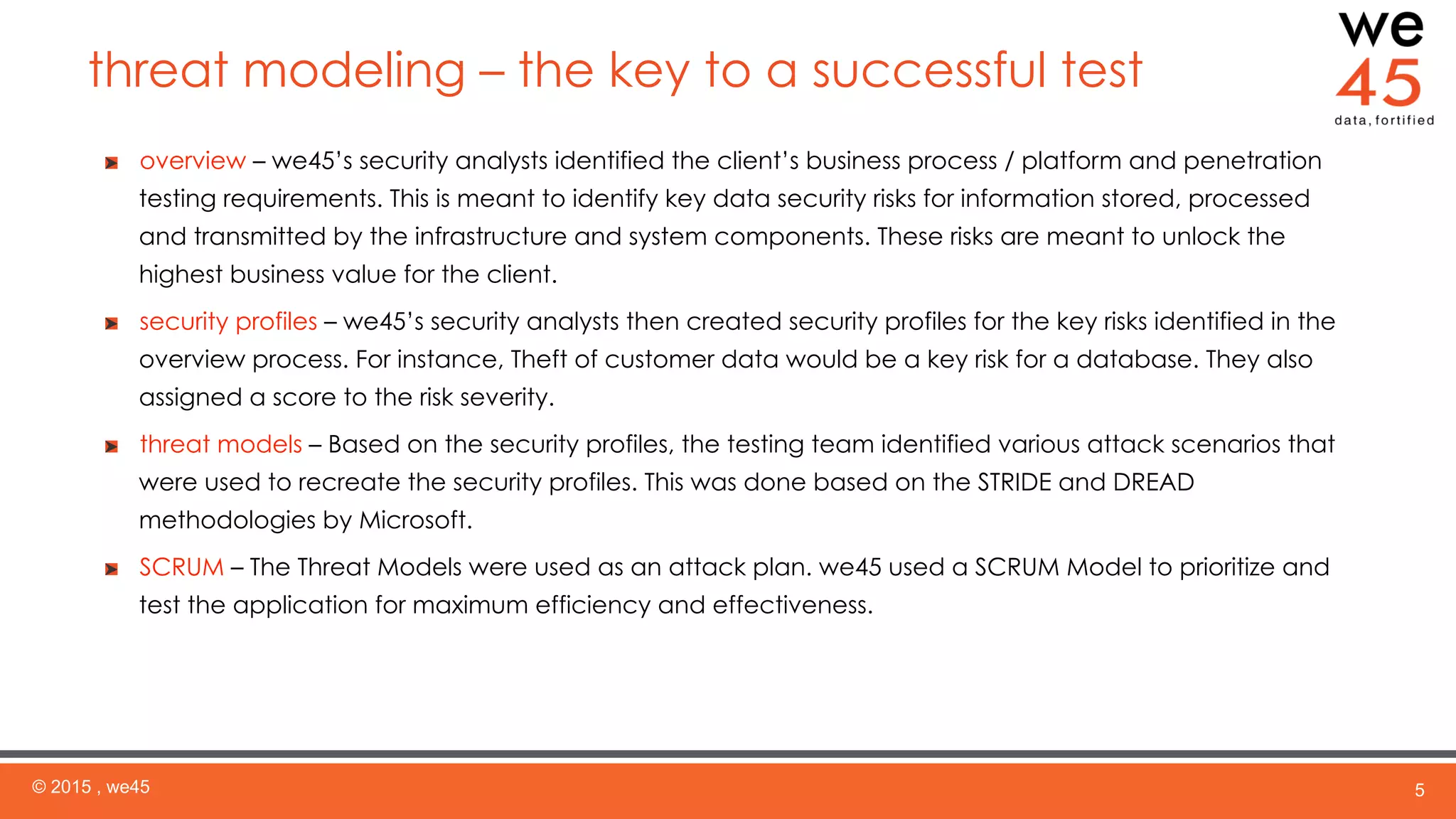 threat modeling – the key to a successful test

we 45 data, fortified

overview – we45's security analysts identified the client's business process / platform and penetration testing requirements. This is meant to identify key data security risks for information stored, processed and transmitted by the infrastructure and system components. These risks are meant to unlock the highest business value for the client.

security profiles – we45's security analysts then created security profiles for the key risks identified in the overview process. For instance, Theft of customer data would be a key risk for a database. They also assigned a score to the risk severity.

threat models – Based on the security profiles, the testing team identified various attack scenarios that were used to recreate the security profiles. This was done based on the STRIDE and DREAD methodologies by Microsoft.

SCRUM – The Threat Models were used as an attack plan. we45 used a SCRUM Model to prioritize and test the application for maximum efficiency and effectiveness.

© 2015 , we45

5